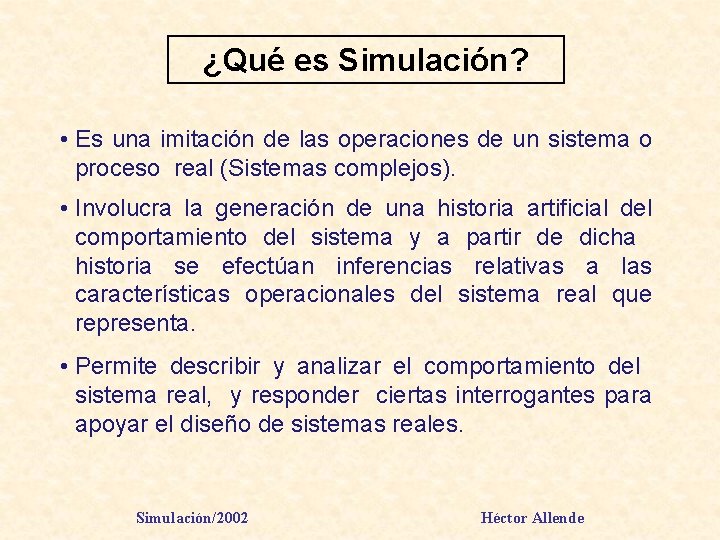 ¿Qué es Simulación?

• Es una imitación de las operaciones de un sistema o proceso real (Sistemas complejos).

• Involucra la generación de una historia artificial del comportamiento del sistema y a partir de dicha historia se efectúan inferencias relativas a las características operacionales del sistema real que representa.

• Permite describir y analizar el comportamiento del sistema real, y responder ciertas interrogantes para apoyar el diseño de sistemas reales.

Simulación/2002

Héctor Allende